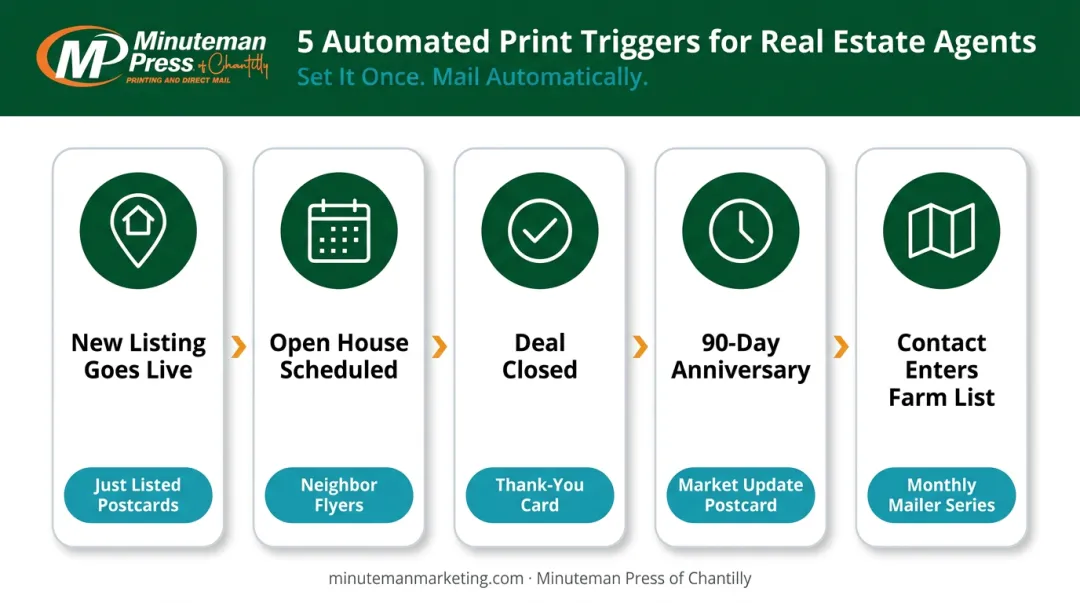 MP Minuteman Press of Chantilly
PRINTING AND DIRECT MAIL

5 Automated Print Triggers for Real Estate Agents
Set It Once. Mail Automatically.

New Listing Goes Live
Just Listed Postcards

Open House Scheduled
Neighbor Flyers

Deal Closed
Thank-You Card

90-Day Anniversary
Market Update Postcard

Contact Enters Farm List
Monthly Mailer Series

minutemanmarketing.com · Minuteman Press of Chantilly